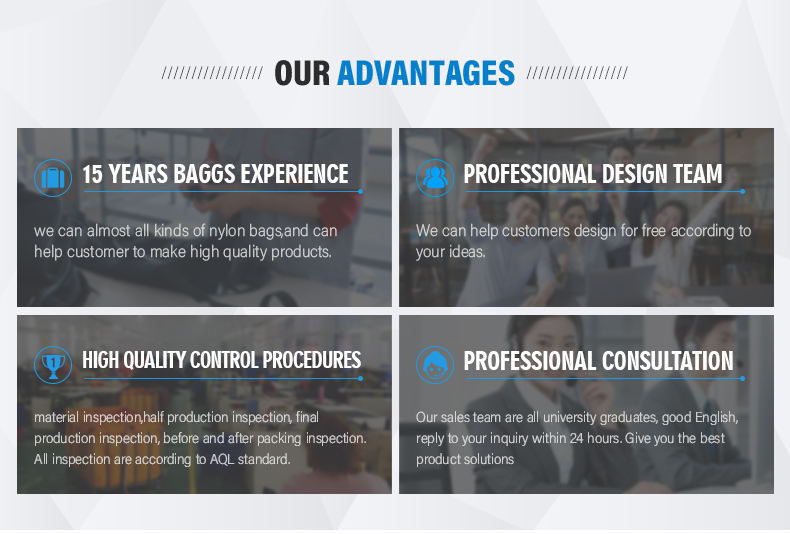 OUR ADVANTAGES

15 YEARS BAGGS EXPERIENCE

we can almost all kinds of nylon bags,and can help customer to make high quality products.

PROFESSIONAL DESIGN TEAM

We can help customers design for free according to your ideas.

HIGH QUALITY CONTROL PROCEDURES

material inspection,half production inspection, final production inspection, before and after packing inspection. All inspection are according to AQL standard.

PROFESSIONAL CONSULTATION

Our sales team are all university graduates, good English, reply to your inquiry within 24 hours. Give you the best product solutions